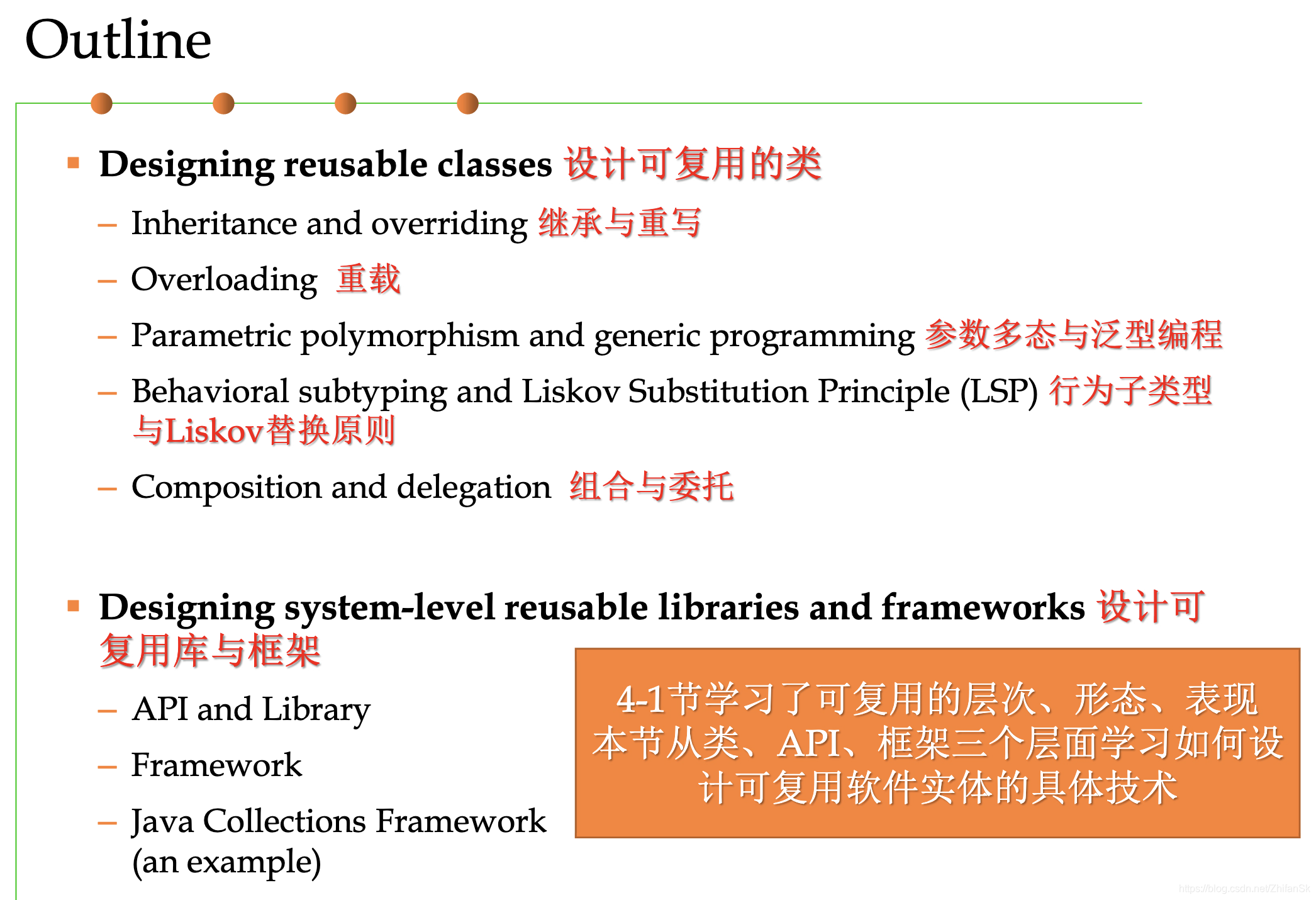 Outline

▪ Designing reusable classes 设计可复用的类

– Inheritance and overriding 继承与重写

– Overloading 重载

– Parametric polymorphism and generic programming 参数多态与泛型编程

– Behavioral subtyping and Liskov Substitution Principle (LSP) 行为子类型与Liskov替换原则

– Composition and delegation 组合与委托

▪ Designing system-level reusable libraries and frameworks 设计可复用库与框架

– API and Library

– Framework

– Java Collections Framework (an example)

4-1节学习了可复用的层次、形态、表现
本节从类、API、框架三个层面学习如何设计可复用软件实体的具体技术

https://blog.csdn.net/ZhifanSk